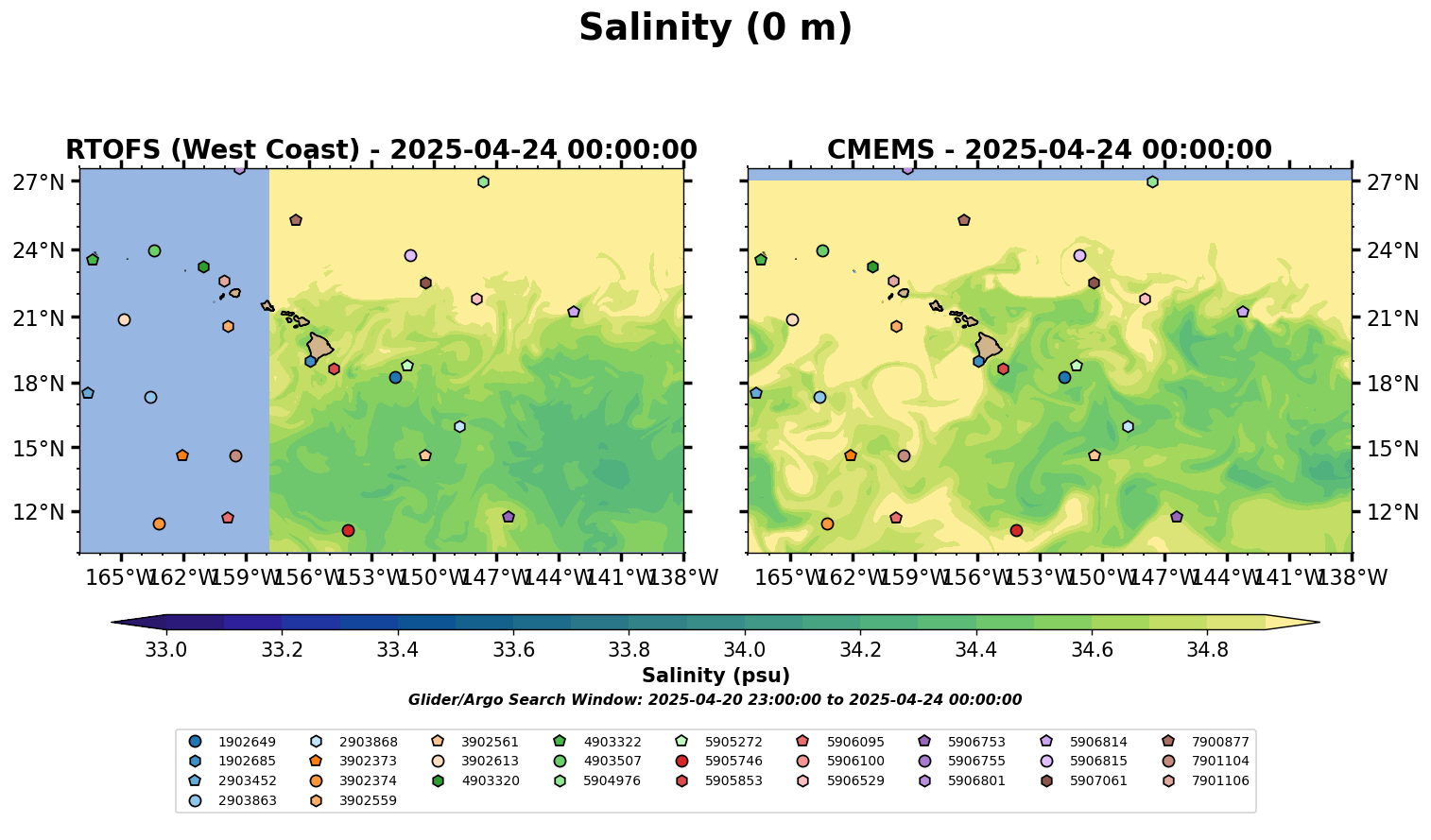 Salinity (0 m)

RTOFS (West Coast) - 2025-04-24 00:00:00

27°N
24°N
21°N
18°N
15°N
12°N

165°W 162°W 159°W 156°W 153°W 150°W 147°W 144°W 141°W 138°W

CMEMS - 2025-04-24 00:00:00

27°N
24°N
21°N
18°N
15°N
12°N

165°W 162°W 159°W 156°W 153°W 150°W 147°W 144°W 141°W 138°W

33.0 33.2 33.4 33.6 33.8 34.0 34.2 34.4 34.6 34.8

Salinity (psu)

Glider/Argo Search Window: 2025-04-20 23:00:00 to 2025-04-24 00:00:00

1902649
1902685
2903452
2903863
2903868
3902373
3902374
3902559
3902561
3902613
4903320
4903322
4903507
5904976
5905272
5905746
5905853
5906095
5906100
5906529
5906753
5906755
5906801
5906814
5906815
5907061
7900877
7901104
7901106